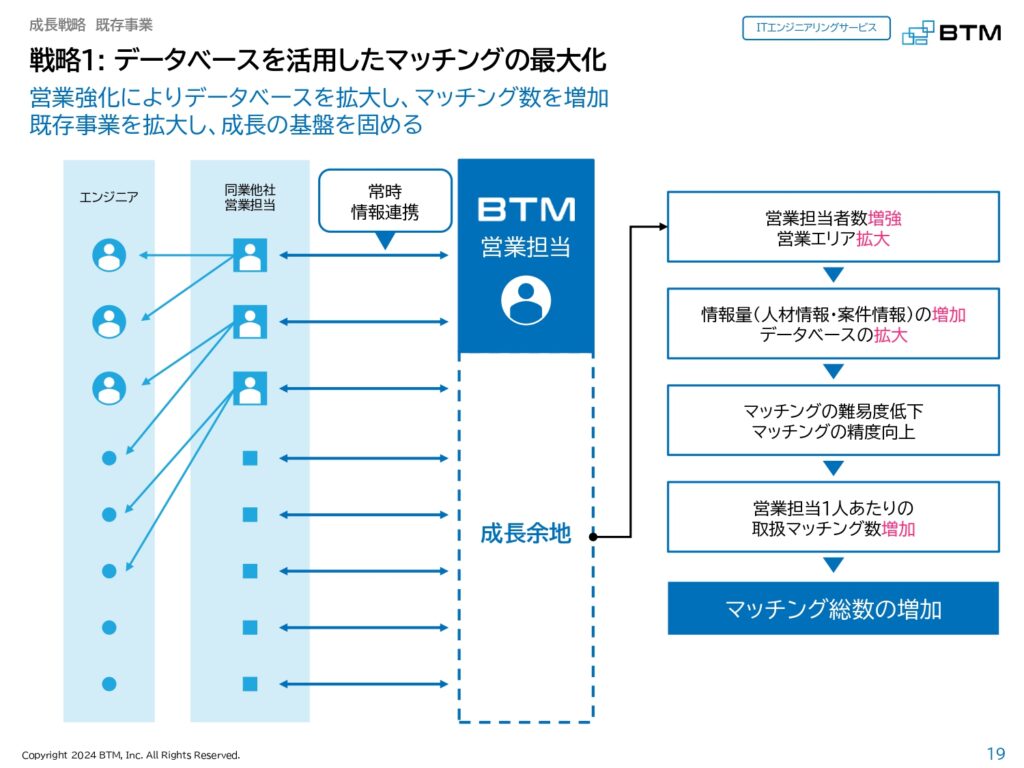 成長戦略 既存事業

ITエンジニアリングサービス

BTM

戦略1: データベースを活用したマッチングの最大化

営業強化によりデータベースを拡大し、マッチング数を増加
既存事業を拡大し、成長の基盤を固める

エンジニア

同業他社
営業担当

常時
情報連携

BTM
営業担当

成長余地

営業担当者数増強
営業エリア拡大

情報量(人材情報・案件情報)の増加
データベースの拡大

マッチングの難易度低下
マッチングの精度向上

営業担当1人あたりの
取扱マッチング数増加

マッチング総数の増加

Copyright 2024 BTM, Inc. All Rights Reserved.

19